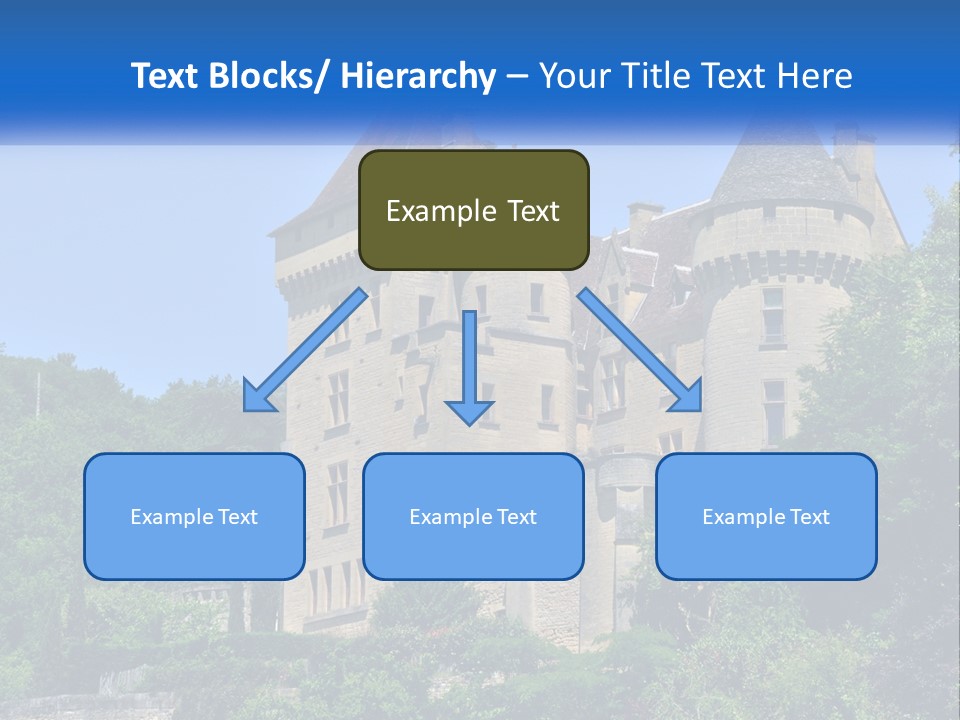 Text Blocks/ Hierarchy – Your Title Text Here

Example Text

Example Text

Example Text

Example Text